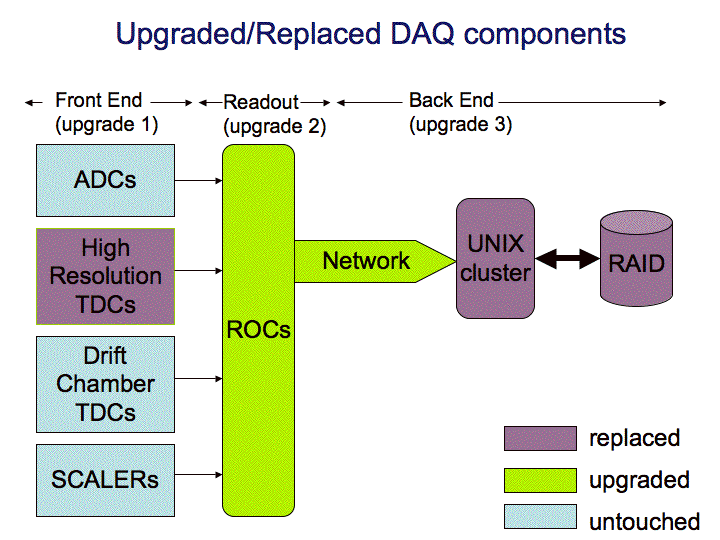 Upgraded/Replaced DAQ components

Front End (upgrade 1)

Readout (upgrade 2)

Back End (upgrade 3)

ADCs

High Resolution TDCs

Drift Chamber TDCs

SCALERs

ROCs

Network

UNIX cluster

RAID

replaced

upgraded

untouched